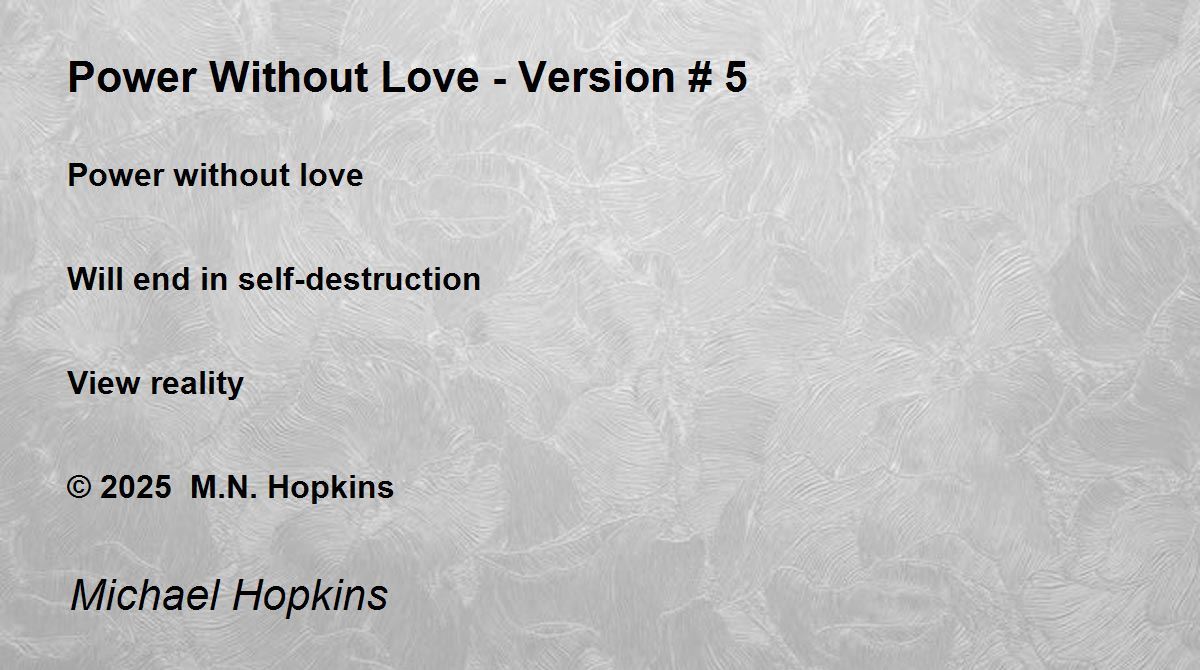 Power Without Love - Version # 5

Power without love

Will end in self-destruction

View reality

© 2025 M.N. Hopkins

Michael Hopkins